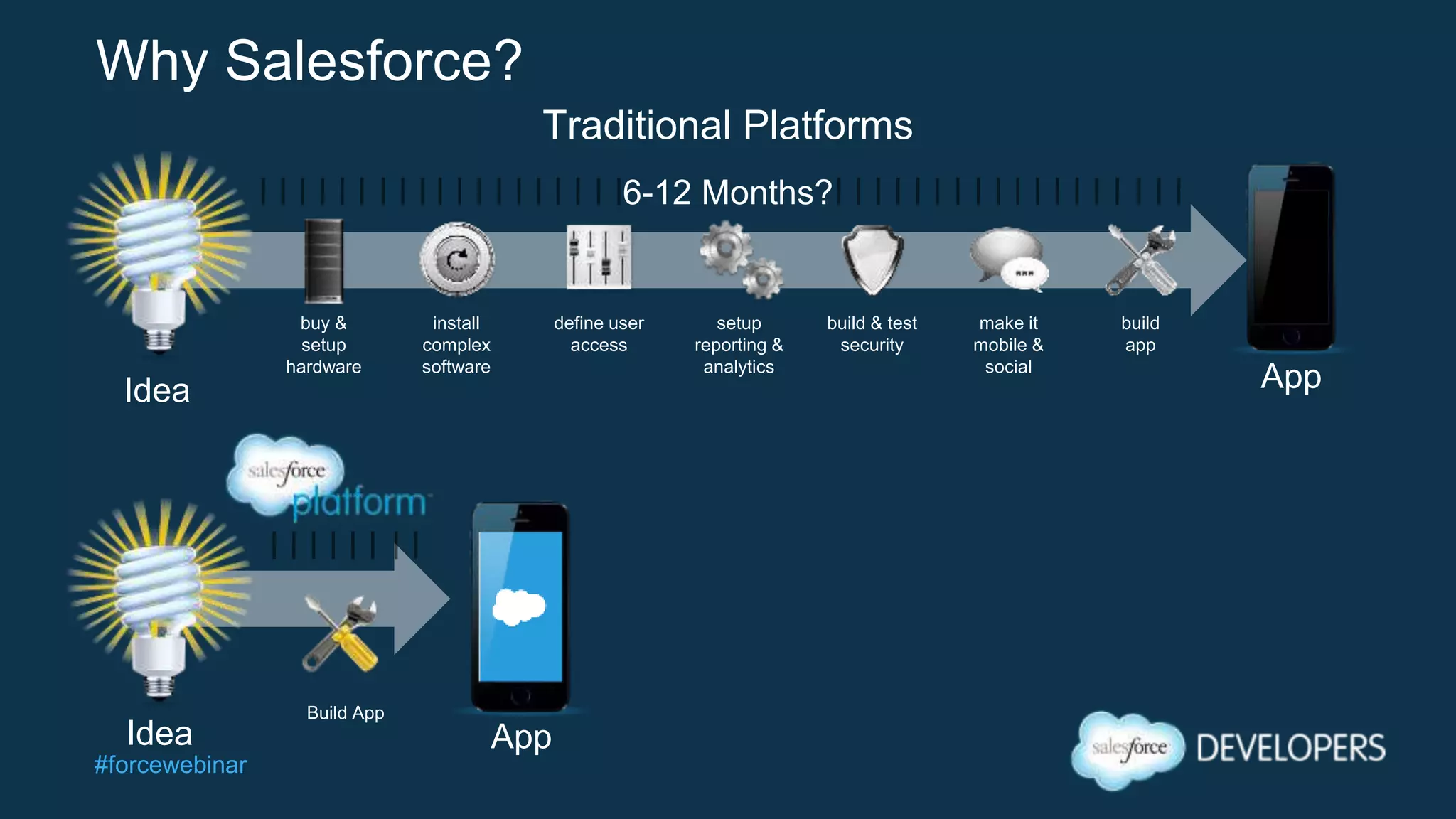 Why Salesforce?

Traditional Platforms

6-12 Months?

Idea

buy & setup hardware

install complex software

define user access

setup reporting & analytics

build & test security

make it mobile & social

build app

App

salesforce platform

Idea

Build App

App

#forcewebinar

salesforce DEVELOPERS